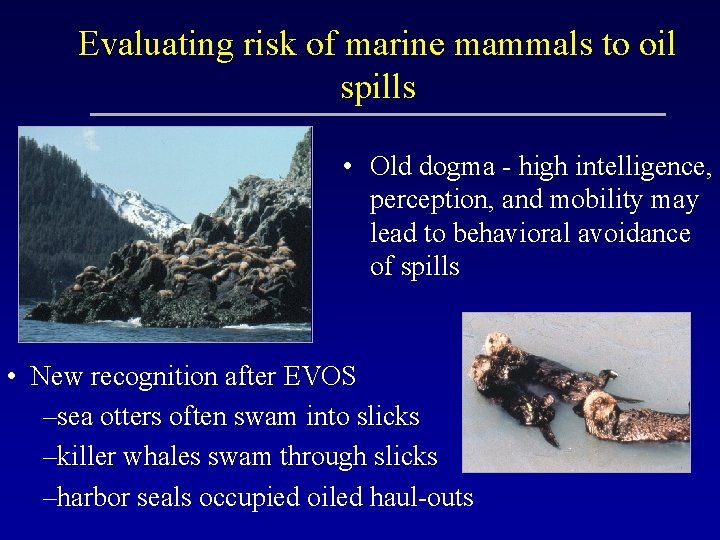 Evaluating risk of marine mammals to oil spills

• Old dogma - high intelligence, perception, and mobility may lead to behavioral avoidance of spills

• New recognition after EVOS
–sea otters often swam into slicks
–killer whales swam through slicks
–harbor seals occupied oiled haul-outs